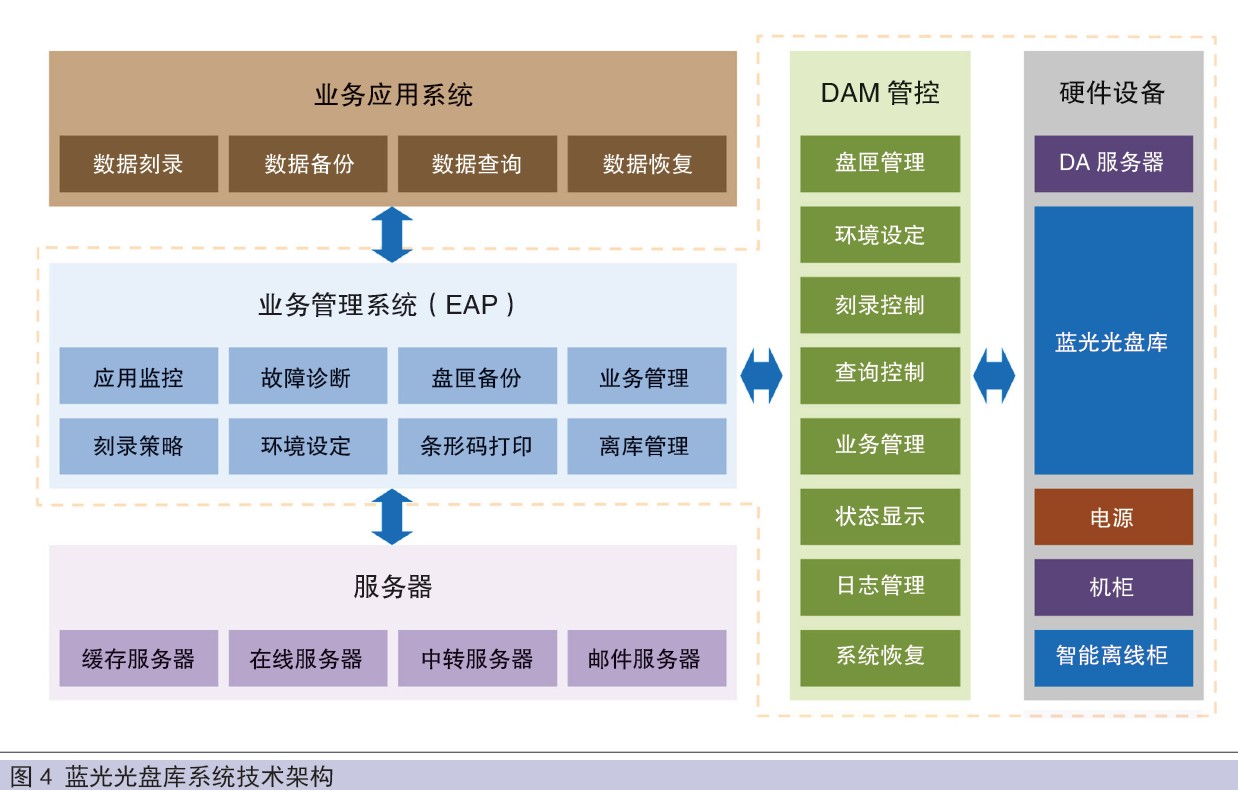 业务应用系统

数据刻录 数据备份 数据查询 数据恢复

业务管理系统（EAP）

应用监控 故障诊断 盘匣备份 业务管理

刻录策略 环境设定 条形码打印 离库管理

服务器

缓存服务器 在线服务器 中转服务器 邮件服务器

DAM 管控

盘匣管理

环境设定

刻录控制

查询控制

业务管理

状态显示

日志管理

系统恢复

硬件设备

DA 服务器

蓝光光盘库

电源

机柜

智能离线柜

图 4 蓝光光盘库系统技术架构